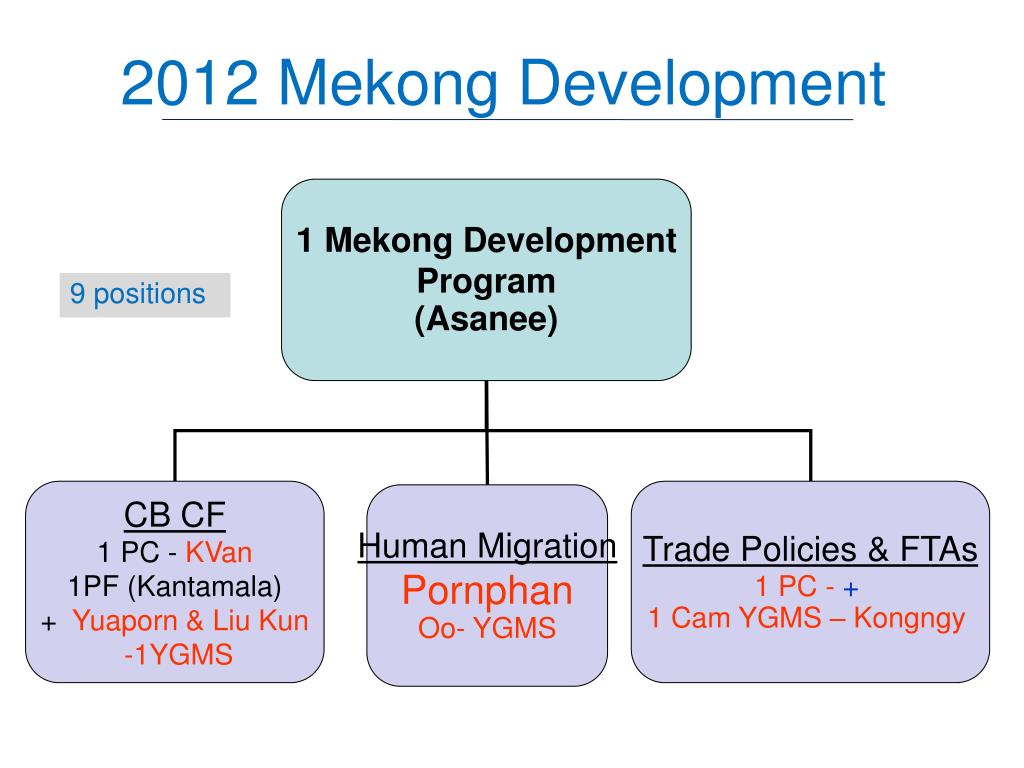 2012 Mekong Development

9 positions

1 Mekong Development Program (Asanee)

CB CF
1 PC - KVan
1PF (Kantamala)
+ Yuaporn & Liu Kun
-1YGMS

Human Migration
Pornphan
Oo- YGMS

Trade Policies & FTAs
1 PC - +
1 Cam YGMS – Kongngy